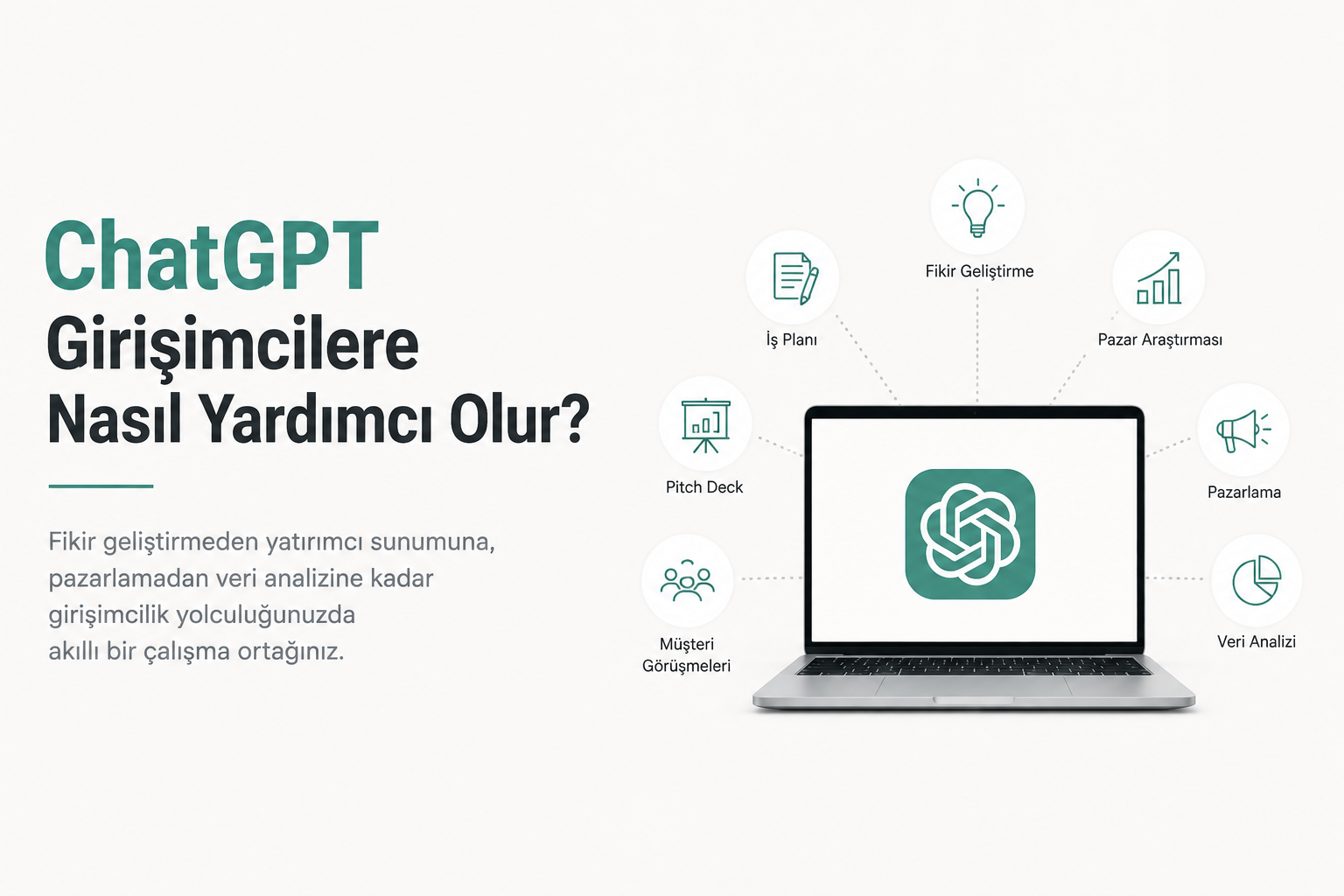 ChatGPT
Girişimcilere Nasıl Yardımcı Olur?

Fikir geliştirmeden yatırımcı sunumuna, pazarlamadan veri analizine kadar girişimcilik yolculuğunuzda akıllı bir çalışma ortağınız.

Fikir Geliştirme

İş Planı

Pazar Araştırması

Pitch Deck

Pazarlama

Müşteri Görüşmeleri

Veri Analizi